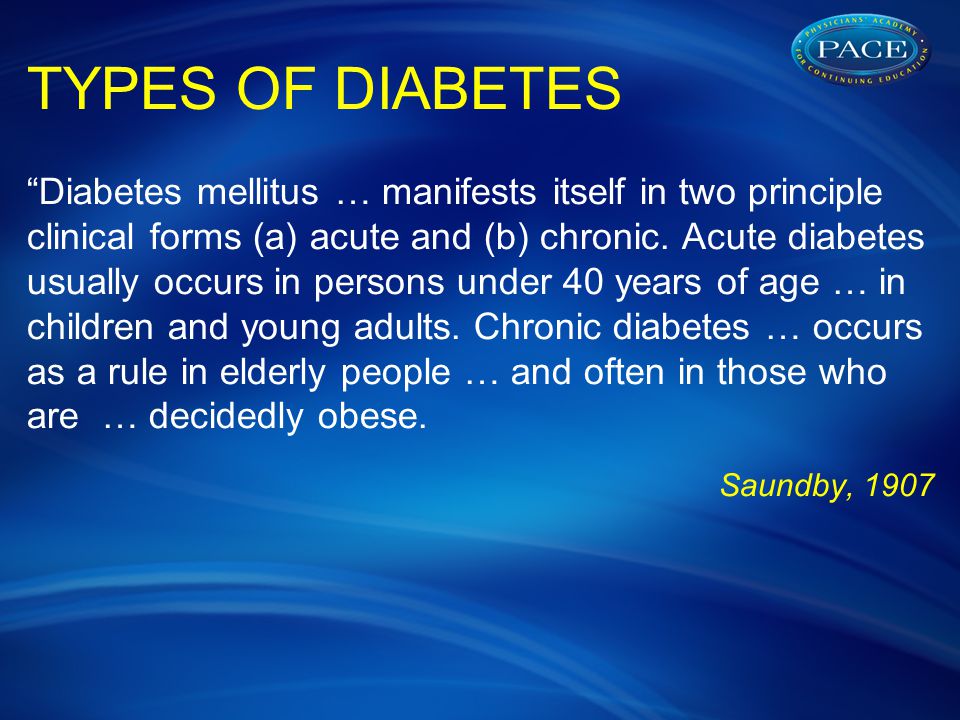 PHYSICIANS' ACADEMY
PACE
FOR CONTINUING EDUCATION

TYPES OF DIABETES

“Diabetes mellitus … manifests itself in two principle clinical forms (a) acute and (b) chronic. Acute diabetes usually occurs in persons under 40 years of age … in children and young adults. Chronic diabetes … occurs as a rule in elderly people … and often in those who are … decidedly obese.

Saundby, 1907